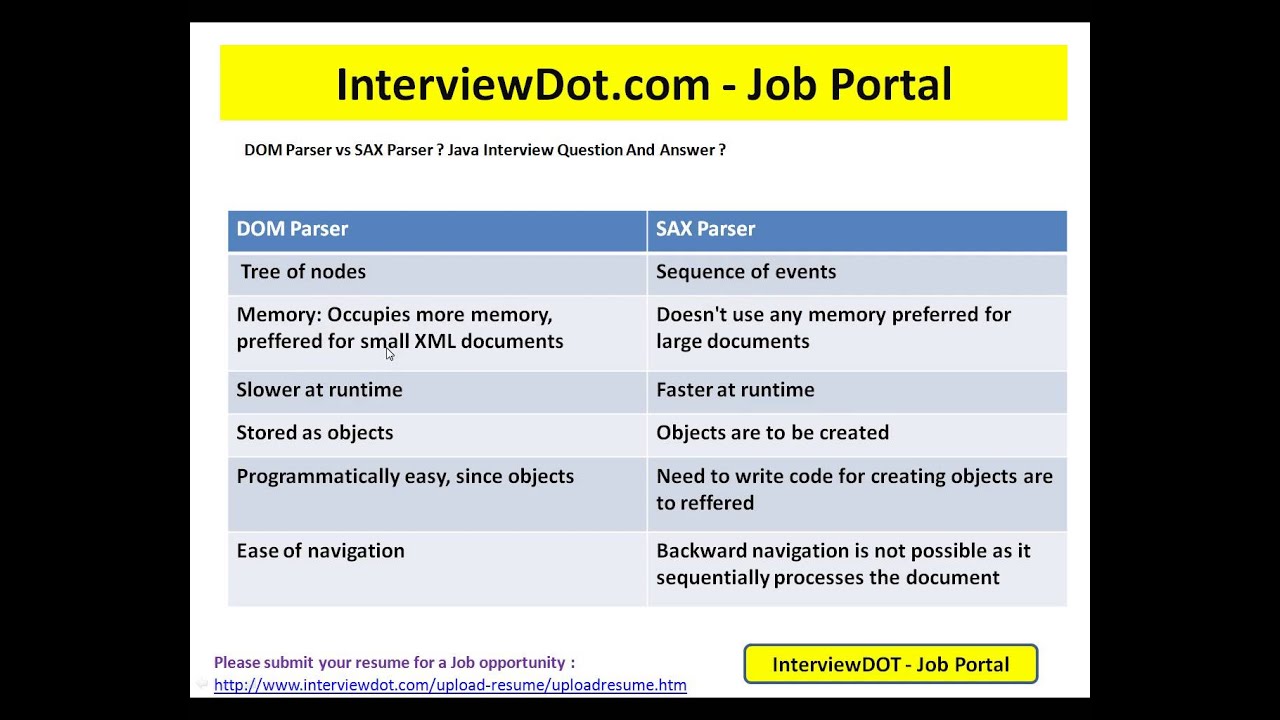 InterviewDot.com - Job Portal

DOM Parser vs SAX Parser ? Java Interview Question And Answer ?

| DOM Parser | SAX Parser |
|---|---|
| Tree of nodes | Sequence of events |
| Memory: Occupies more memory, preffered for small XML documents | Doesn't use any memory preferred for large documents |
| Slower at runtime | Faster at runtime |
| Stored as objects | Objects are to be created |
| Programmatically easy, since objects | Need to write code for creating objects are to reffered |
| Ease of navigation | Backward navigation is not possible as it sequentially processes the document |

Please submit your resume for a Job opportunity :
http://www.interviewdot.com/upload-resume/uploadresume.htm

InterviewDOT - Job Portal